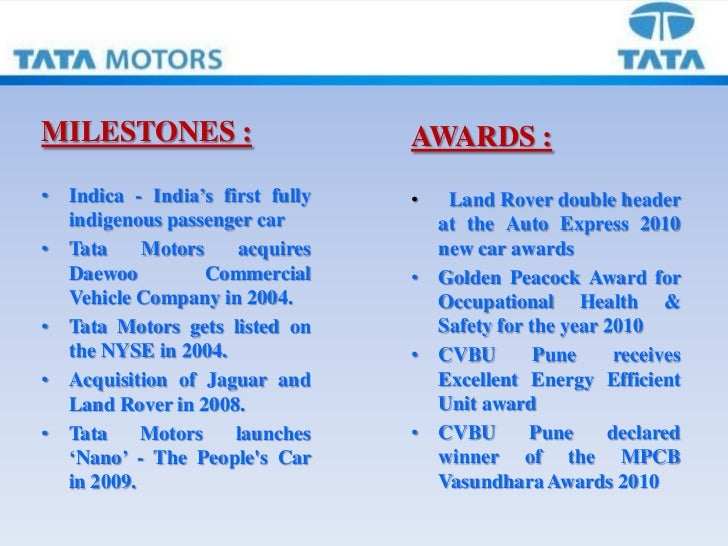 TATA MOTORS

TATA

MILESTONES :

• Indica - India's first fully indigenous passenger car
• Tata Motors acquires Daewoo Commercial Vehicle Company in 2004.
• Tata Motors gets listed on the NYSE in 2004.
• Acquisition of Jaguar and Land Rover in 2008.
• Tata Motors launches 'Nano' - The People's Car in 2009.

AWARDS :

• Land Rover double header at the Auto Express 2010 new car awards
• Golden Peacock Award for Occupational Health & Safety for the year 2010
• CVBU Pune receives Excellent Energy Efficient Unit award
• CVBU Pune declared winner of the MPCB Vasundhara Awards 2010